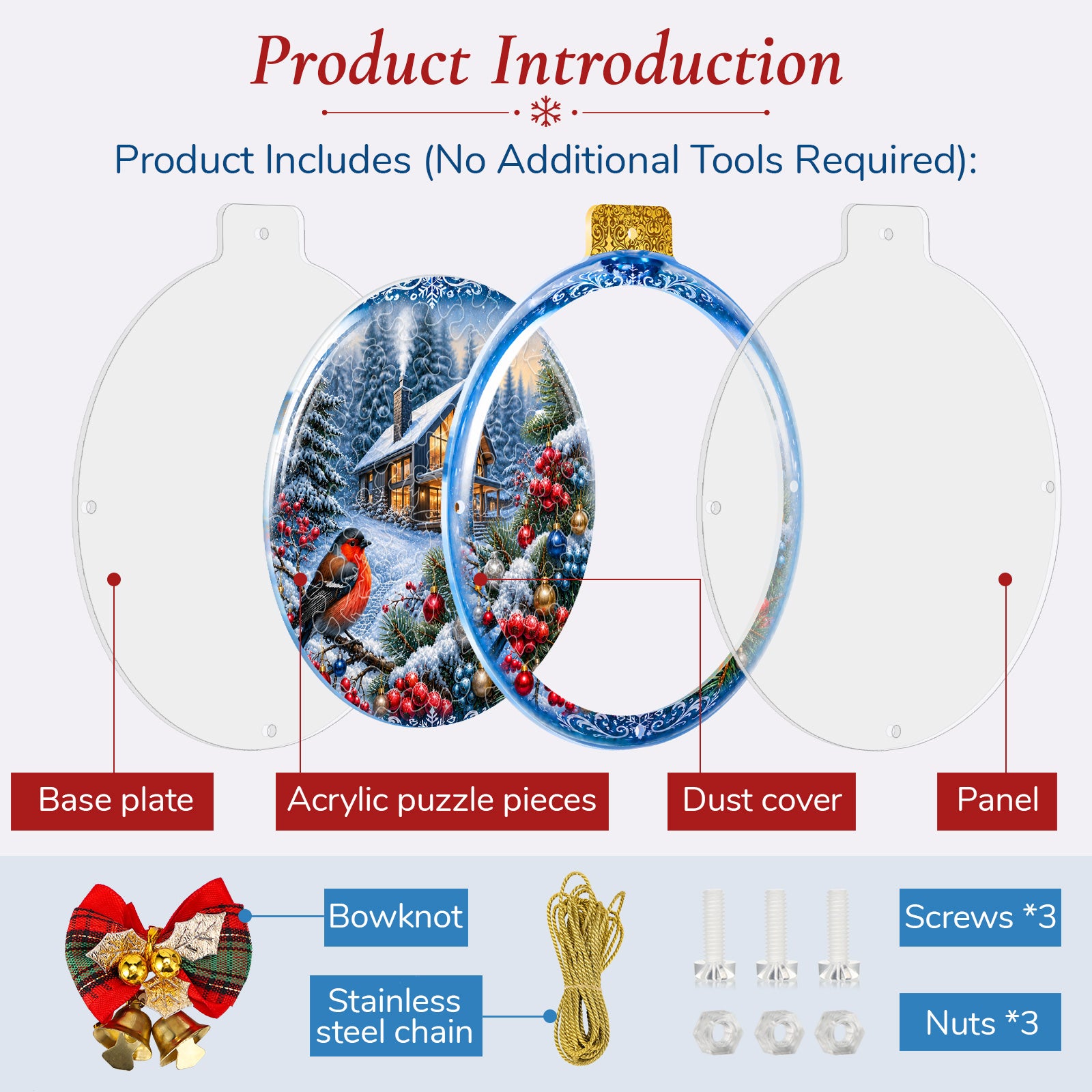 Product Introduction

Product Includes (No Additional Tools Required):

Base plate

Acrylic puzzle pieces

Dust cover

Panel

Bowknot

Stainless steel chain

Screws *3

Nuts *3